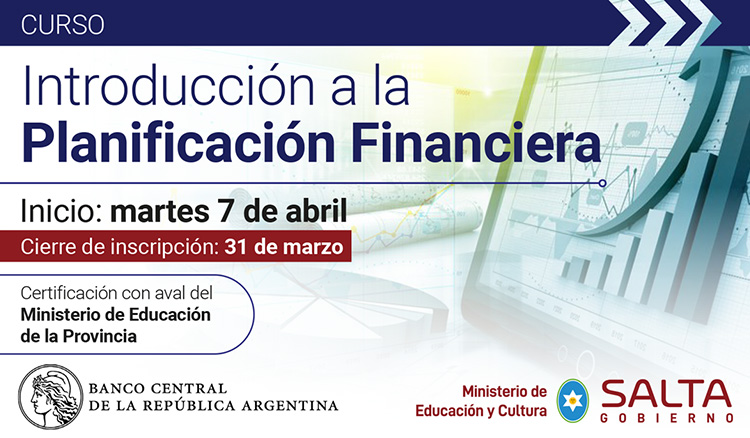 CURSO

Introducción a la
Planificación Financiera

Inicio: martes 7 de abril

Cierre de inscripción: 31 de marzo

Certificación con aval del
Ministerio de Educación
de la Provincia

BANCO CENTRAL
DE LA REPÚBLICA ARGENTINA

Ministerio de
Educación y Cultura

SALTA
GOBIERNO